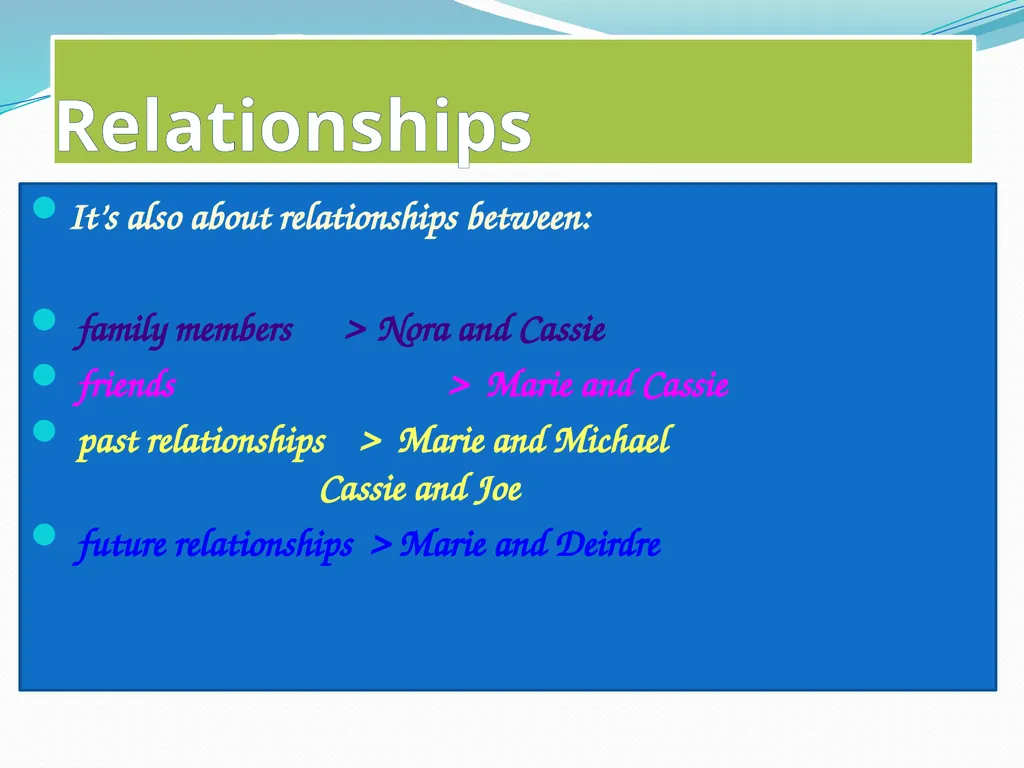 Relationships

It's also about relationships between:

family members > Nora and Cassie

friends > Marie and Cassie

past relationships > Marie and Michael
Cassie and Joe

future relationships > Marie and Deirdre